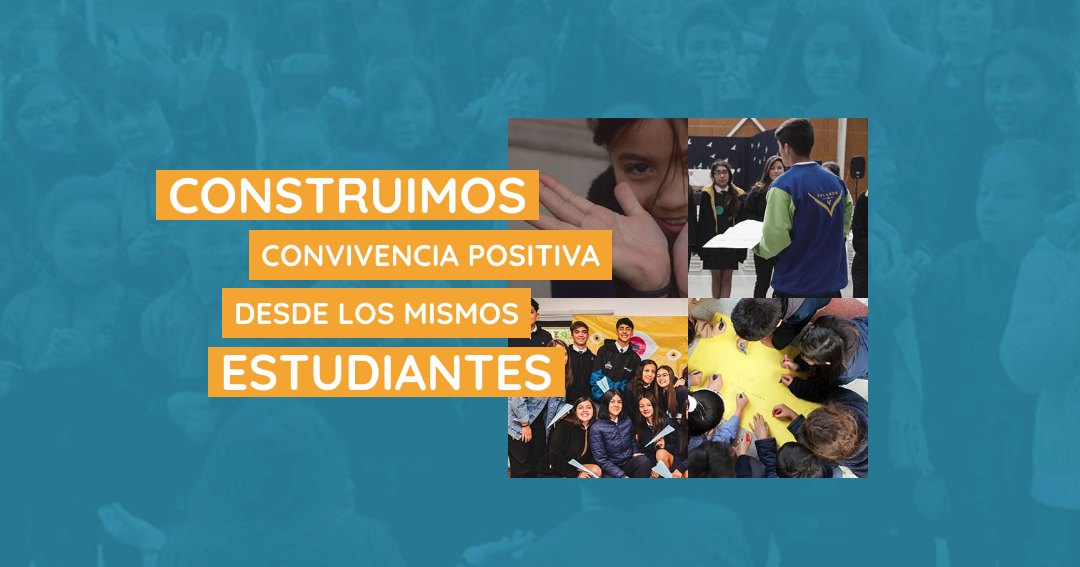 CONSTRUIMOS
CONVIVENCIA POSITIVA
DESDE LOS MISMOS
ESTUDIANTES